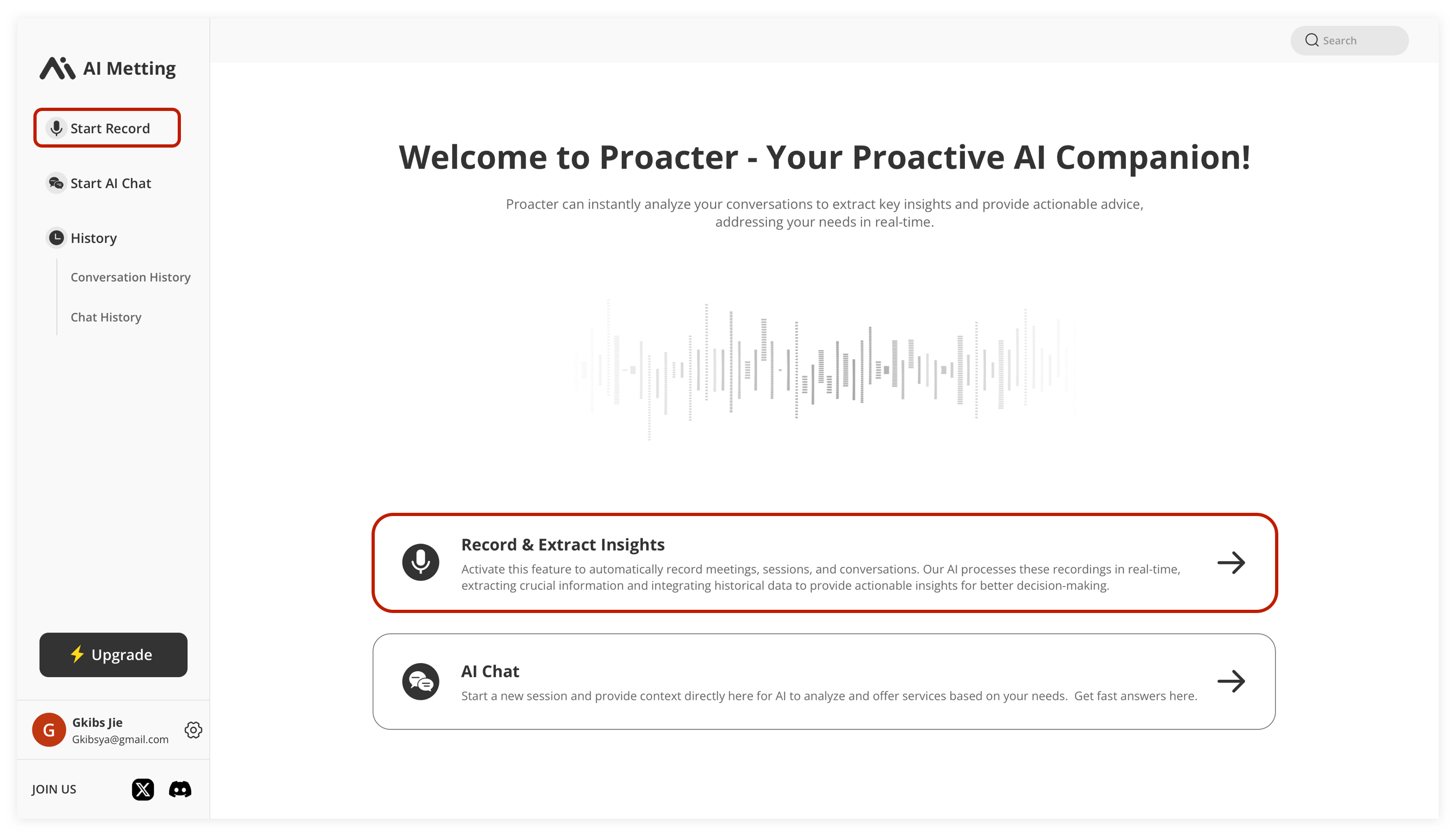 AI Metting

Start Record

Start AI Chat

History

Conversation History

Chat History

Upgrade

G Gkibs Jie
Gkibsya@gmail.com

JOIN US

Search

Welcome to Proacter - Your Proactive AI Companion!

Proacter can instantly analyze your conversations to extract key insights and provide actionable advice, addressing your needs in real-time.

Record & Extract Insights

Activate this feature to automatically record meetings, sessions, and conversations. Our AI processes these recordings in real-time, extracting crucial information and integrating historical data to provide actionable insights for better decision-making.

AI Chat

Start a new session and provide context directly here for AI to analyze and offer services based on your needs. Get fast answers here.